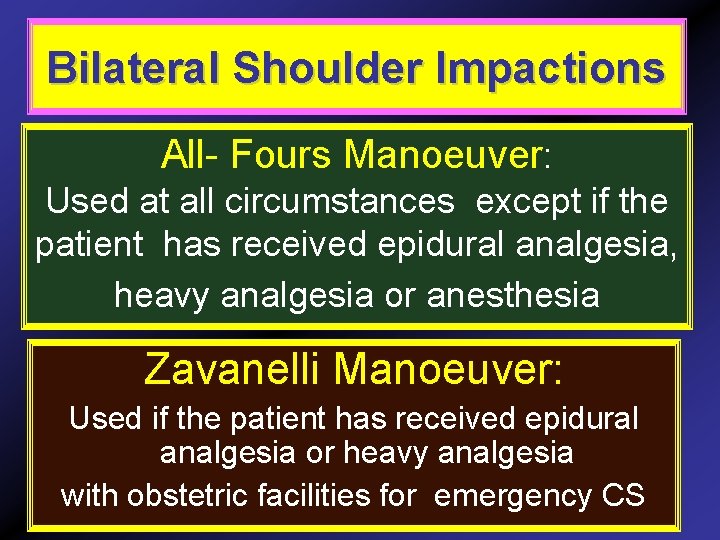 Bilateral Shoulder Impactions

All- Fours Manoeuver:
Used at all circumstances except if the patient has received epidural analgesia, heavy analgesia or anesthesia

Zavanelli Manoeuver:
Used if the patient has received epidural analgesia or heavy analgesia with obstetric facilities for emergency CS